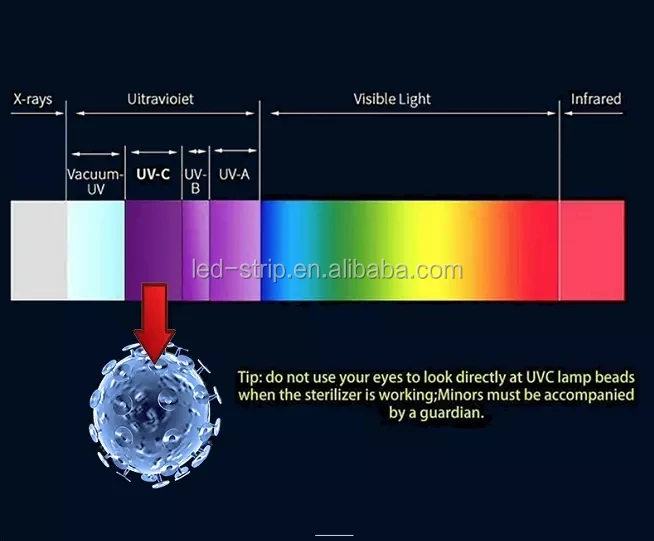 X-rays

Uitravioiet

Visible Light

Infrared

Vacuum-UV

UV-C

UV-B

UV-A

led-strip.en.alibaba.com

Tip: do not use your eyes to look directly at UVC lamp beads when the sterilizer is working;Minors must be accompanied by a guardian.